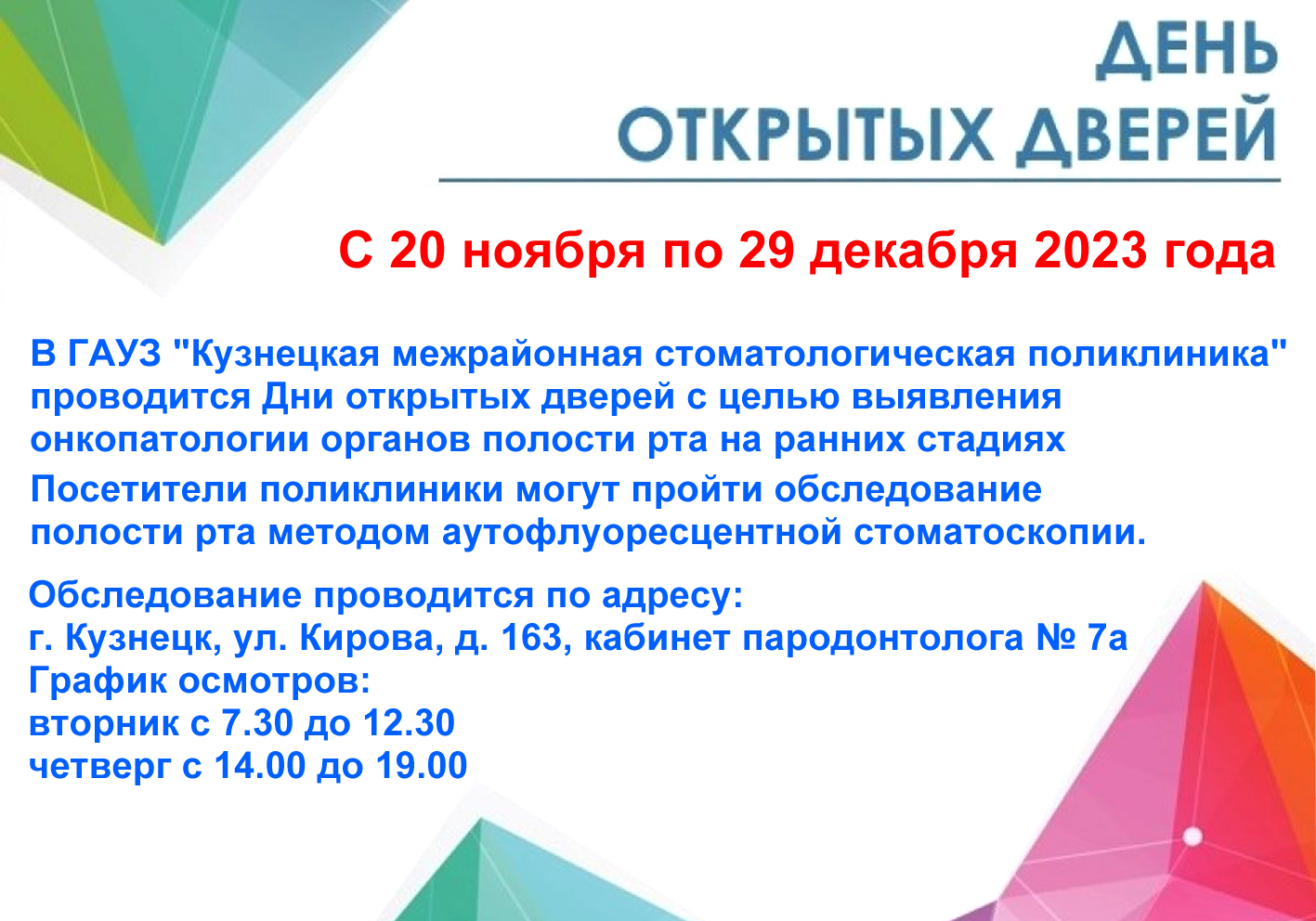 ДЕНЬ
ОТКРЫТЫХ ДВЕРЕЙ

С 20 ноября по 29 декабря 2023 года

В ГАУЗ "Кузнецкая межрайонная стоматологическая поликлиника" проводится Дни открытых дверей с целью выявления онкопатологии органов полости рта на ранних стадиях

Посетители поликлиники могут пройти обследование полости рта методом аутофлуоресцентной стоматоскопии.

Обследование проводится по адресу:
г. Кузнецк, ул. Кирова, д. 163, кабинет пародонтолога № 7а
График осмотров:
вторник с 7.30 до 12.30
четверг с 14.00 до 19.00